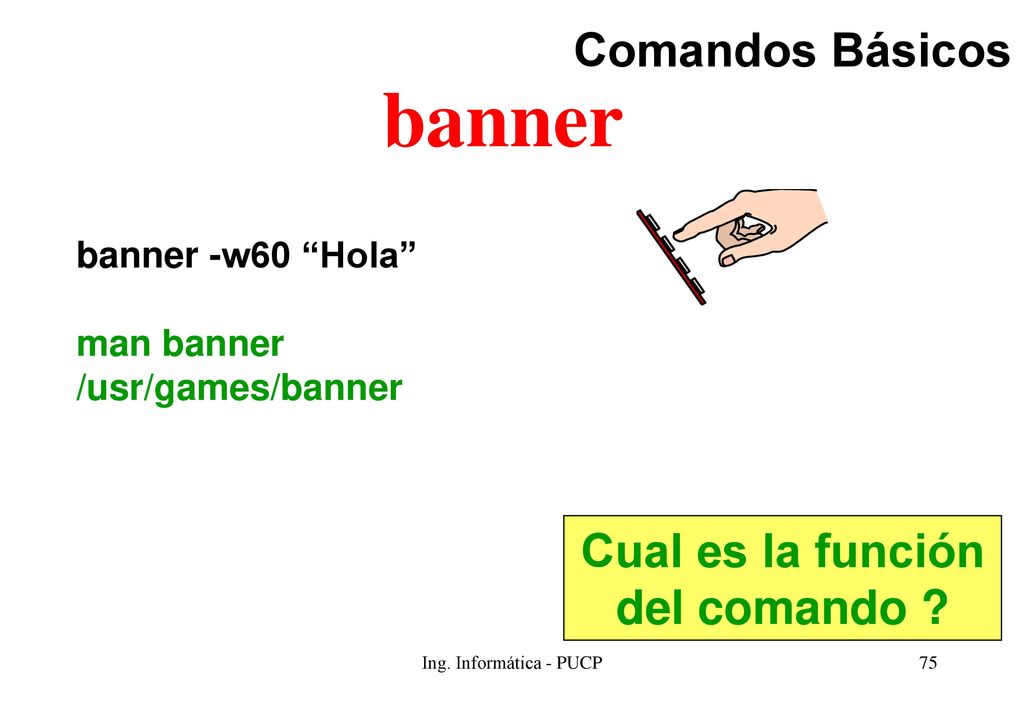 Comandos Básicos

banner

banner -w60 “Hola”

man banner
/usr/games/banner

Cual es la función del comando ?

Ing. Informática - PUCP

75